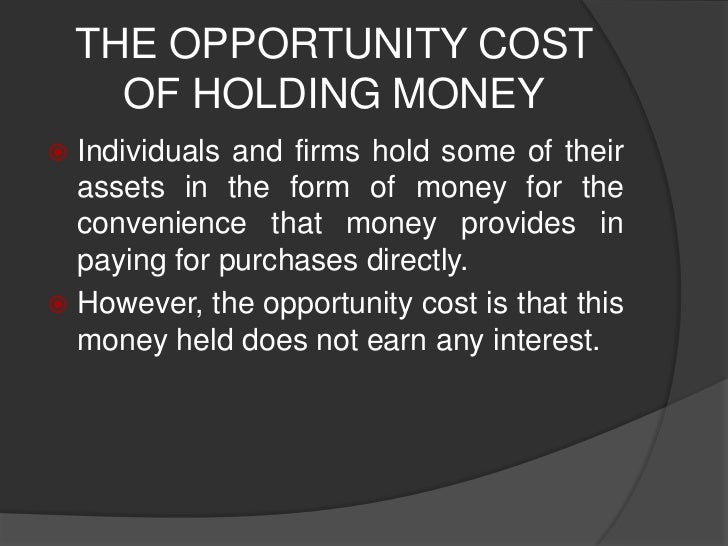 THE OPPORTUNITY COST OF HOLDING MONEY

Individuals and firms hold some of their assets in the form of money for the convenience that money provides in paying for purchases directly.

However, the opportunity cost is that this money held does not earn any interest.